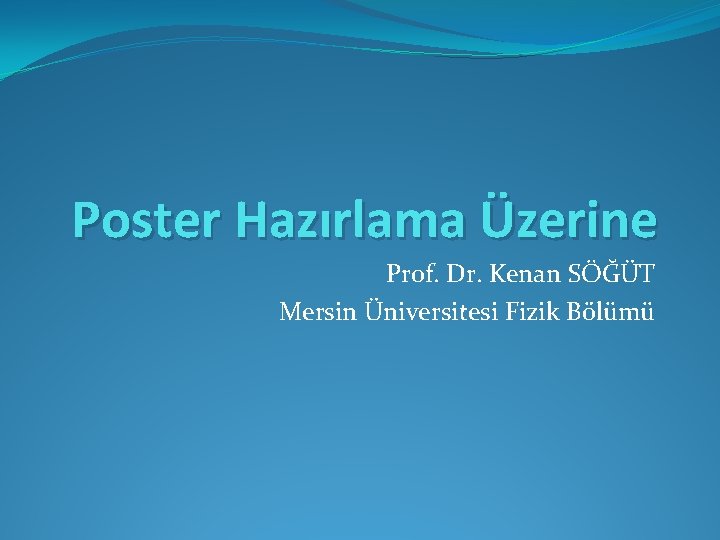 Poster Hazırlama Üzerine

Prof. Dr. Kenan SÖĞÜT
Mersin Üniversitesi Fizik Bölümü